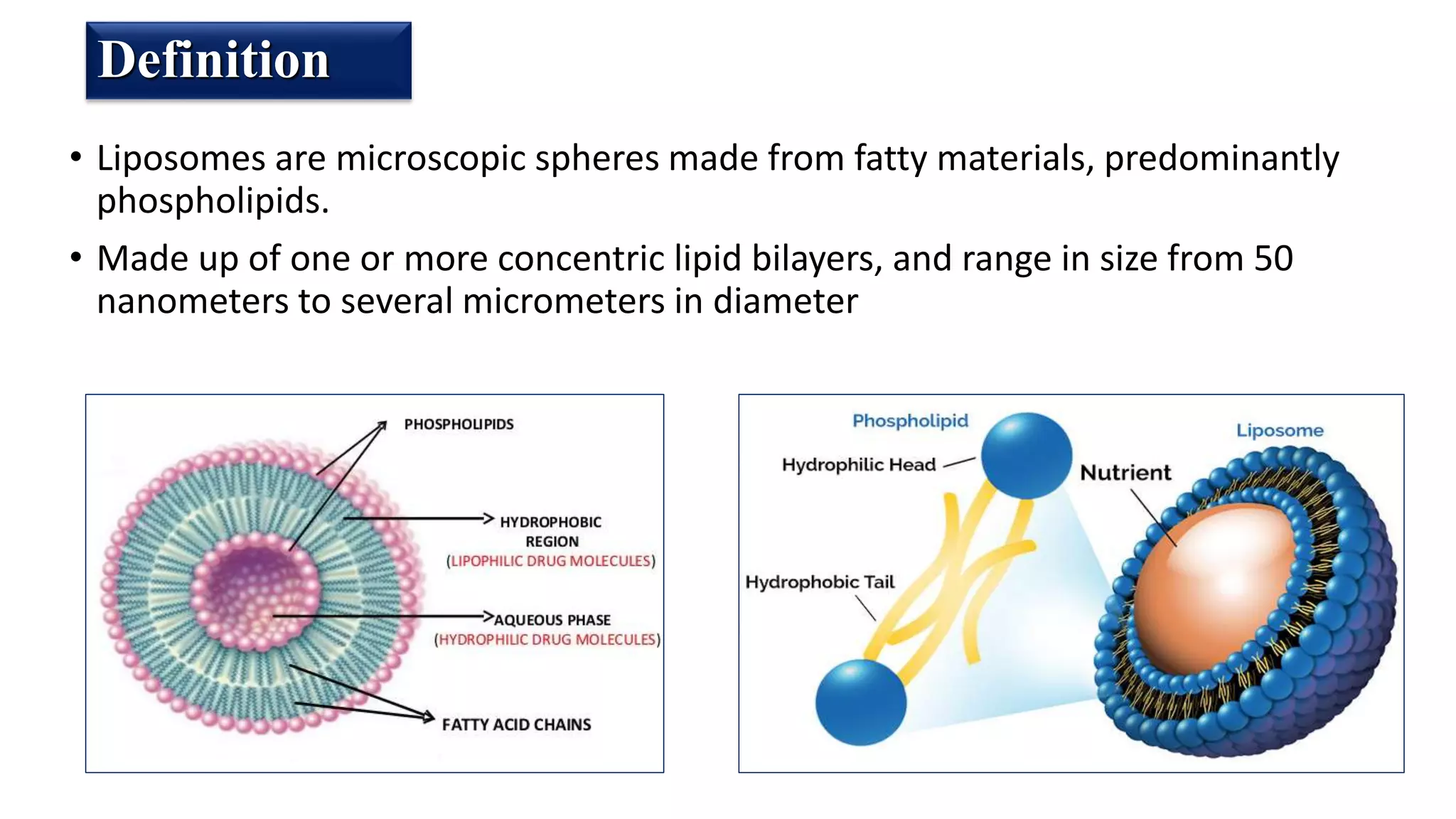 Definition

• Liposomes are microscopic spheres made from fatty materials, predominantly phospholipids.

• Made up of one or more concentric lipid bilayers, and range in size from 50 nanometers to several micrometers in diameter

PHOSPHOLIPIDS
HYDROPHOBIC REGION
(LIPOPHILIC DRUG MOLECULES)
AQUEOUS PHASE
(HYDROPHILIC DRUG MOLECULES)
FATTY ACID CHAINS

Phospholipid
Hydrophilic Head
Hydrophobic Tail
Nutrient
Liposome